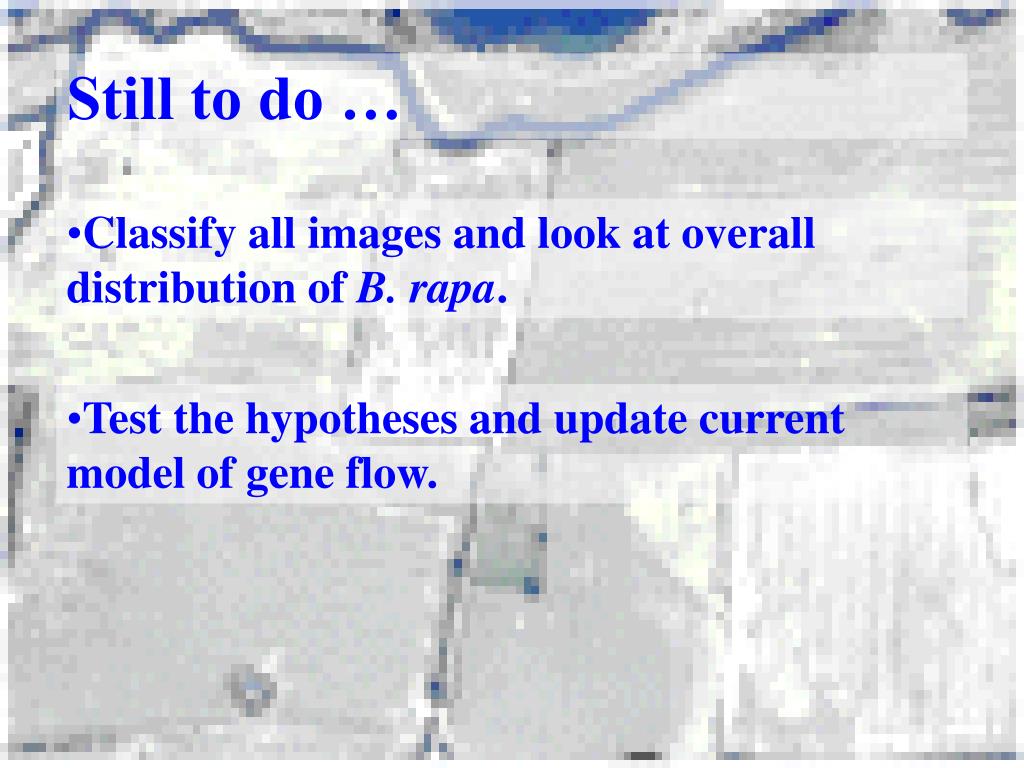 Still to do …

•Classify all images and look at overall distribution of B. rapa.

•Test the hypotheses and update current model of gene flow.